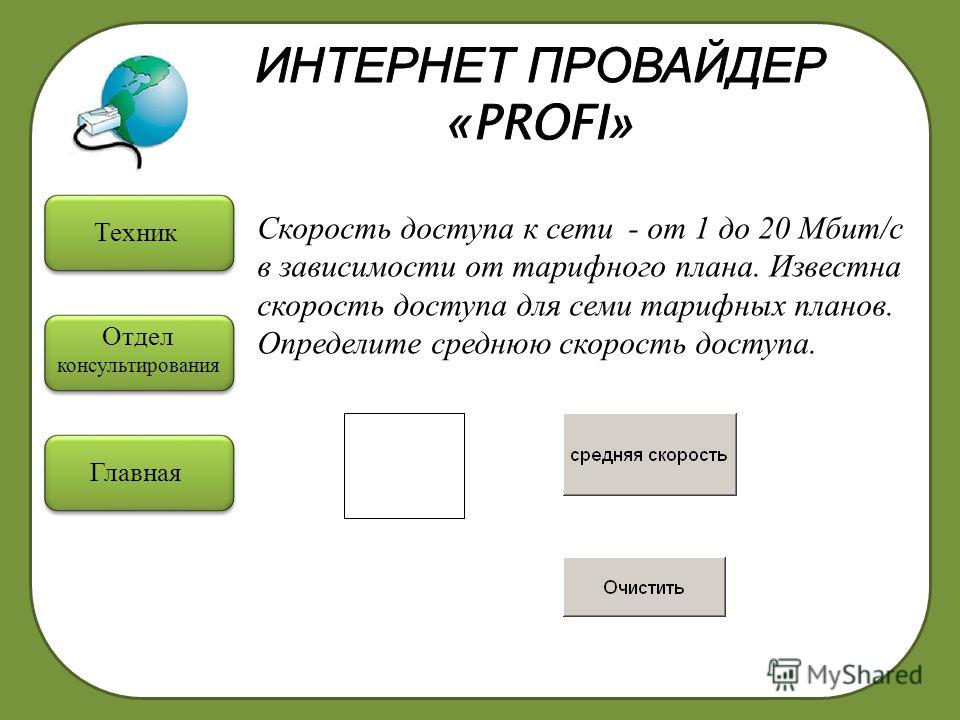 ИНТЕРНЕТ ПРОВАЙДЕР «PROFI»

Техник

Отдел консультирования

Главная

Скорость доступа к сети - от 1 до 20 Мбит/с в зависимости от тарифного плана. Известна скорость доступа для семи тарифных планов. Определите среднюю скорость доступа.

средняя скорость

Очистить

MyShared